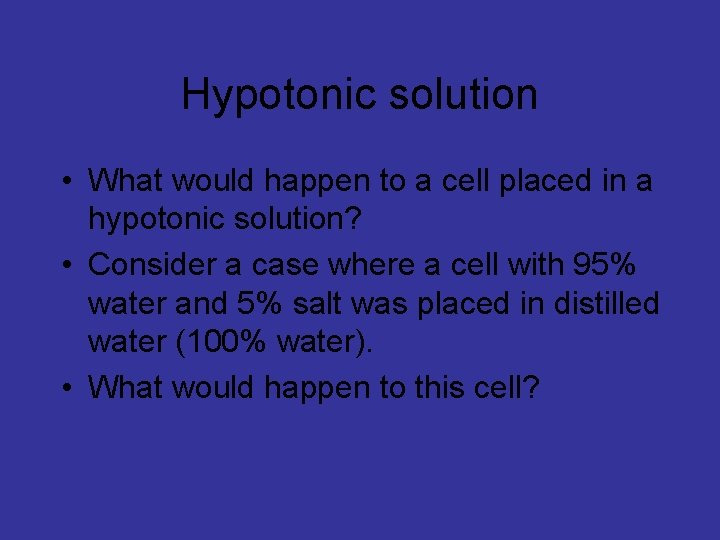 Hypotonic solution

• What would happen to a cell placed in a hypotonic solution?
• Consider a case where a cell with 95% water and 5% salt was placed in distilled water (100% water).
• What would happen to this cell?